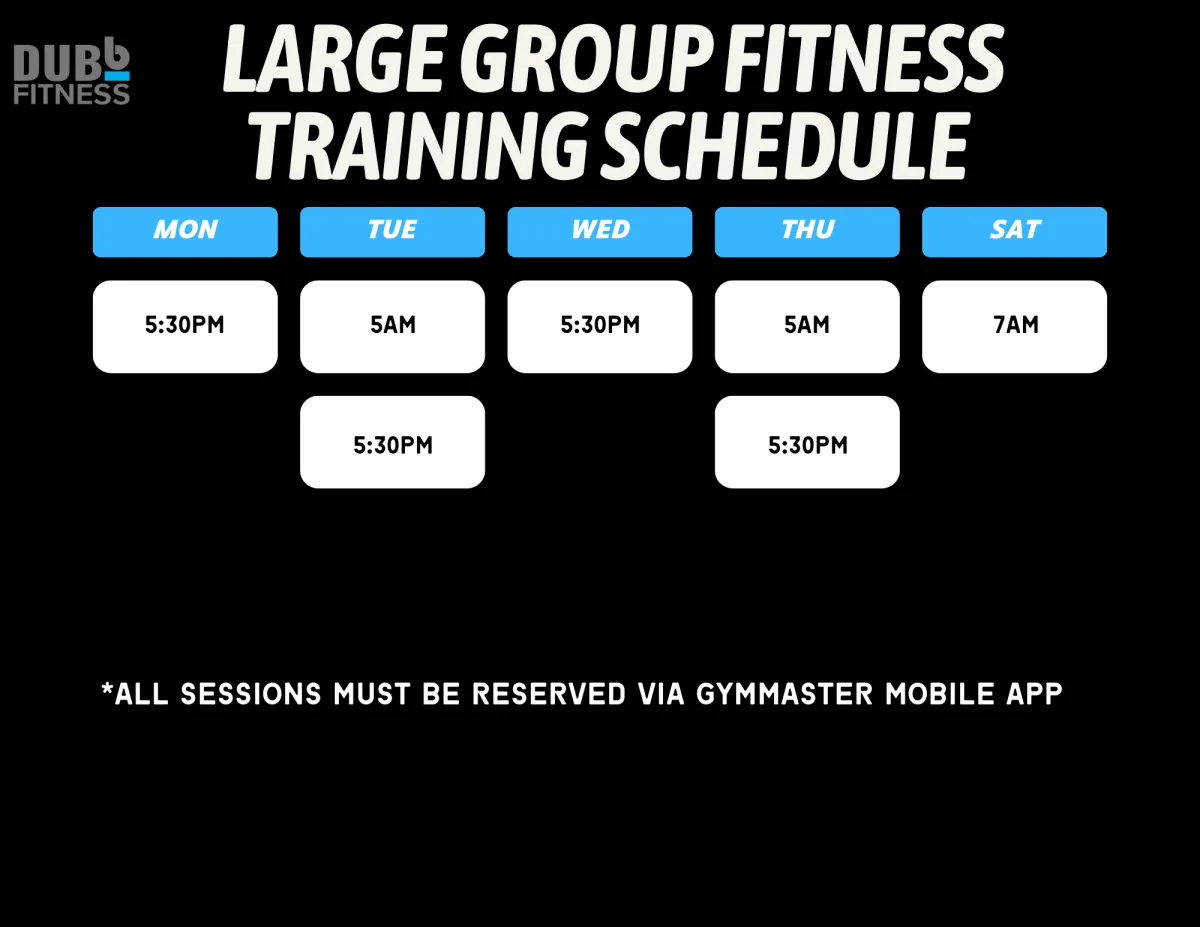 DUBb
FITNESS

LARGE GROUP FITNESS TRAINING SCHEDULE

| MON | TUE | WED | THU | SAT |
|---|---|---|---|---|
| 5:30PM | 5AM | 5:30PM | 5AM | 7AM |
| | 5:30PM | | 5:30PM | |

*ALL SESSIONS MUST BE RESERVED VIA GYMMASTER MOBILE APP